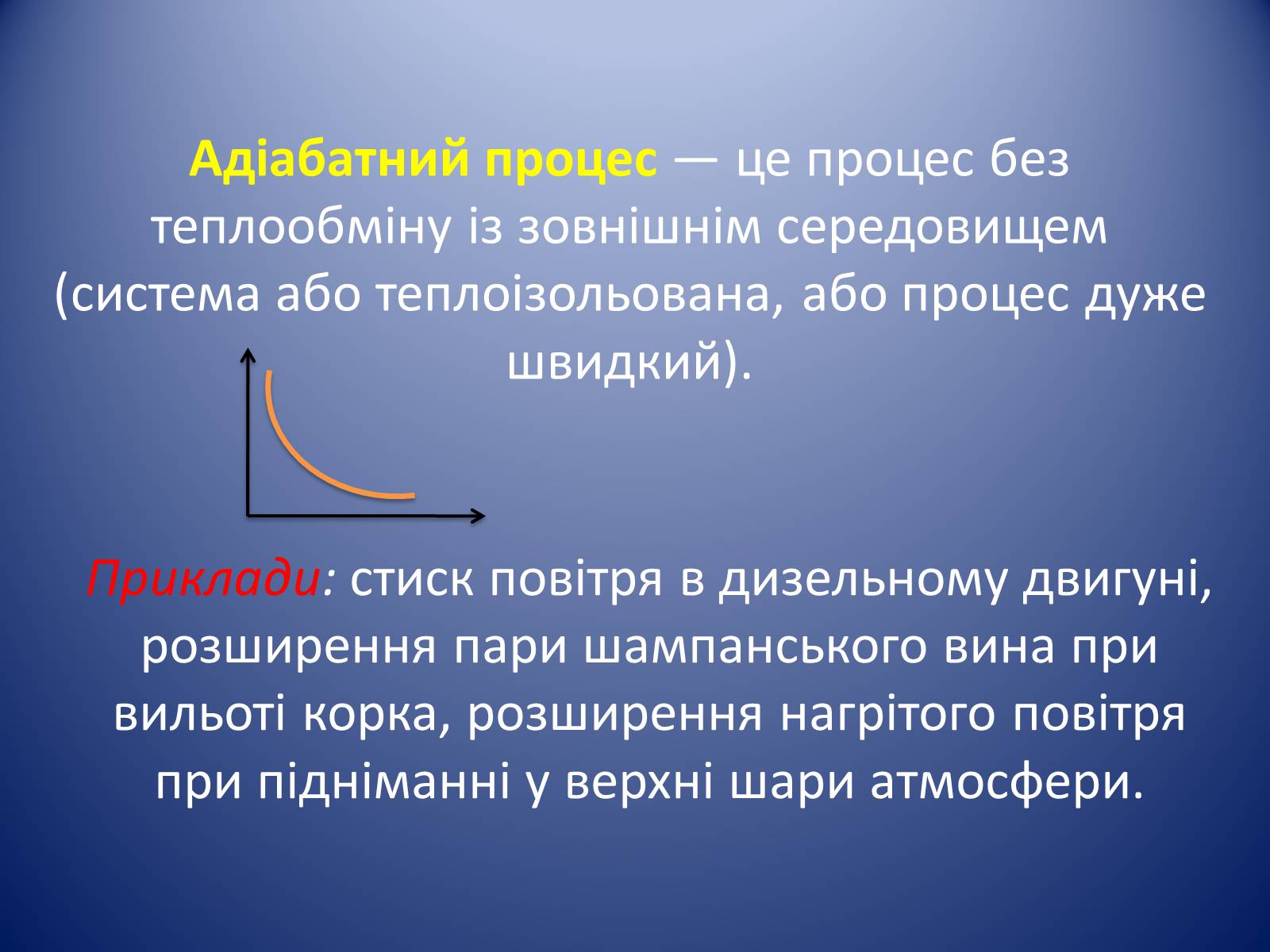 Адіабатний процес — це процес без теплообміну із зовнішнім середовищем (система або теплоізольована, або процес дуже швидкий).

Приклади: стиск повітря в дизельному двигуні, розширення пари шампанського вина при вильоті корка, розширення нагрітого повітря при підніманні у верхні шари атмосфери.